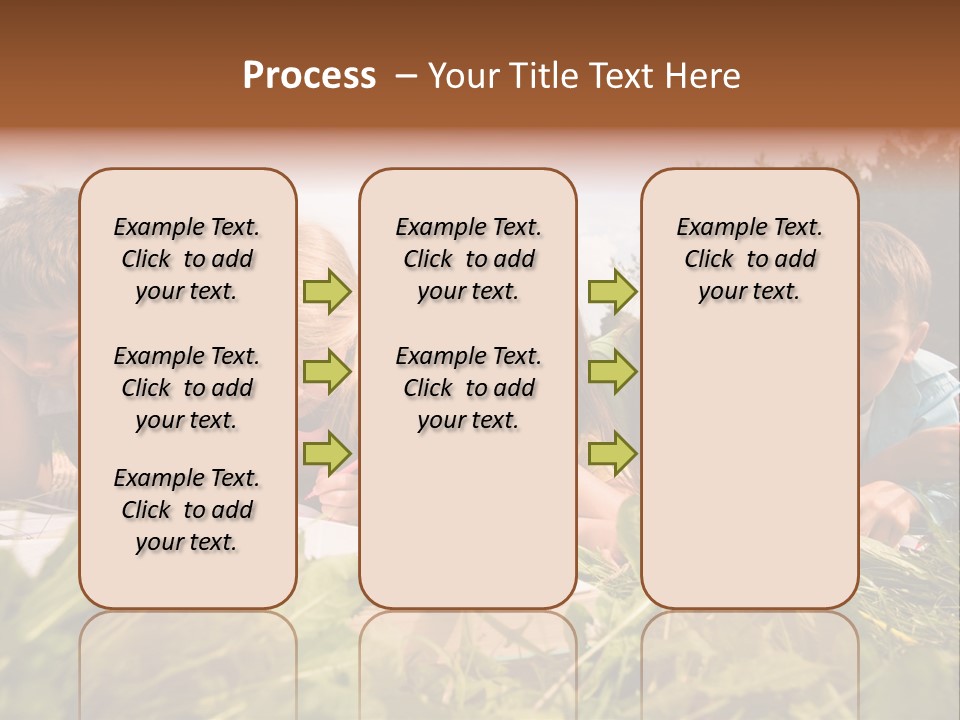 Process – Your Title Text Here

Example Text. Click to add your text.

Example Text. Click to add your text.

Example Text. Click to add your text.

Example Text. Click to add your text.

Example Text. Click to add your text.

Example Text. Click to add your text.